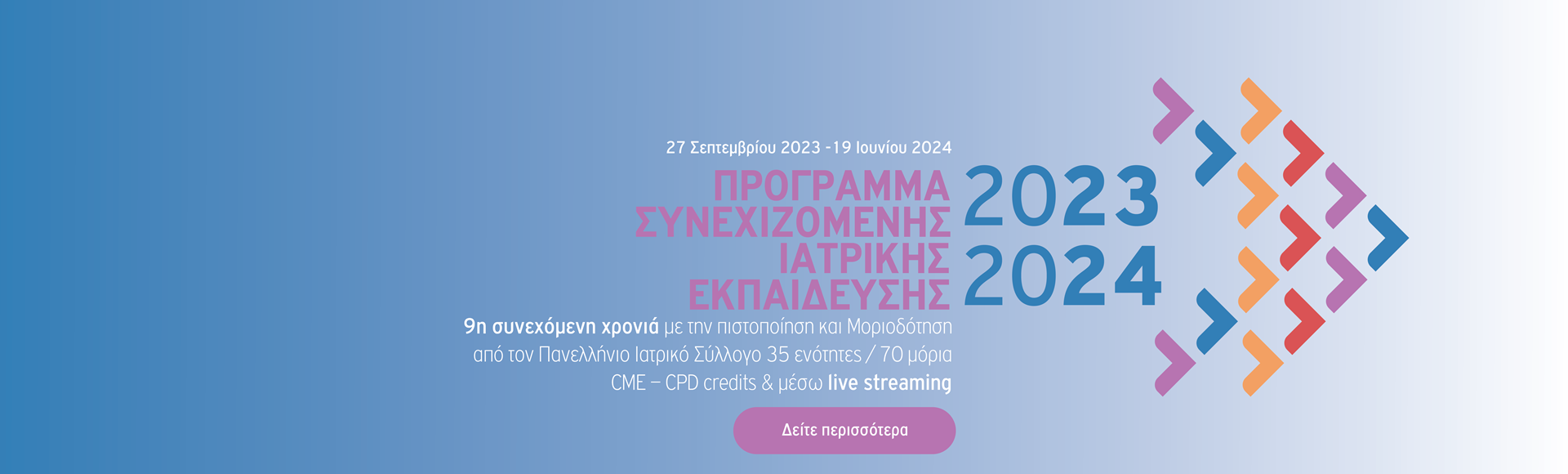 27 Σεπτεμβρίου 2023 -19 Ιουνίου 2024

ΠΡΟΓΡΑΜΜΑ ΣΥΝΕΧΙΖΟΜΕΝΗΣ ΙΑΤΡΙΚΗΣ ΕΚΠΑΙΔΕΥΣΗΣ

2023 2024

9η συνεχόμενη χρονιά με την πιστοποίηση και Μοριοδότηση από τον Πανελλήνιο Ιατρικό Σύλλογο 35 ενότητες / 70 μόρια CME – CPD credits & μέσω live streaming

Δείτε περισσότερα